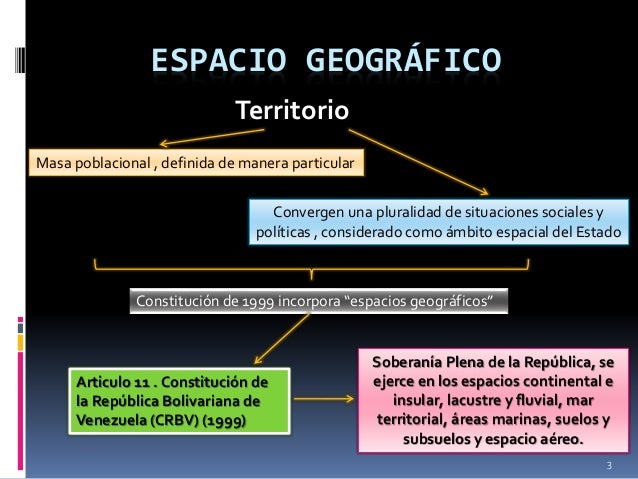 ESPACIO GEOGRÁFICO

Territorio

Masa poblacional , definida de manera particular

Convergen una pluralidad de situaciones sociales y políticas , considerado como ámbito espacial del Estado

Constitución de 1999 incorpora “espacios geográficos”

Articulo 11 . Constitución de la República Bolivariana de Venezuela (CRBV) (1999)

Soberanía Plena de la República, se ejerce en los espacios continental e insular, lacustre y fluvial, mar territorial, áreas marinas, suelos y subsuelos y espacio aéreo.

3